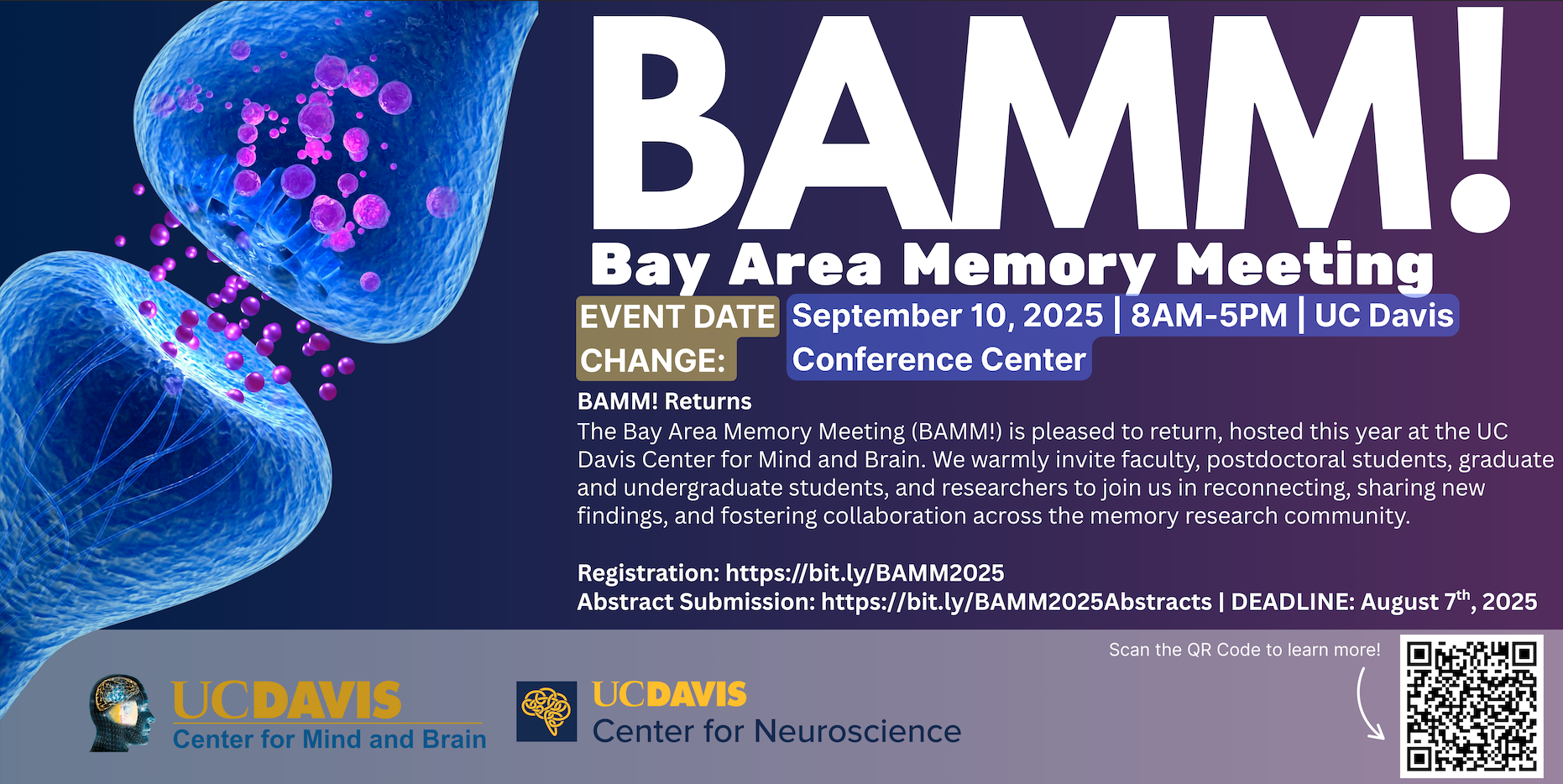 BAMM!

Bay Area Memory Meeting

EVENT DATE CHANGE: September 10, 2025 | 8AM-5PM | UC Davis Conference Center

BAMM! Returns

The Bay Area Memory Meeting (BAMM!) is pleased to return, hosted this year at the UC Davis Center for Mind and Brain. We warmly invite faculty, postdoctoral students, graduate and undergraduate students, and researchers to join us in reconnecting, sharing new findings, and fostering collaboration across the memory research community.

Registration: https://bit.ly/BAMM2025

Abstract Submission: https://bit.ly/BAMM2025Abstracts | DEADLINE: August $7^{th}$, 2025

Scan the QR Code to learn more!

UCDAVIS Center for Mind and Brain

UCDAVIS Center for Neuroscience